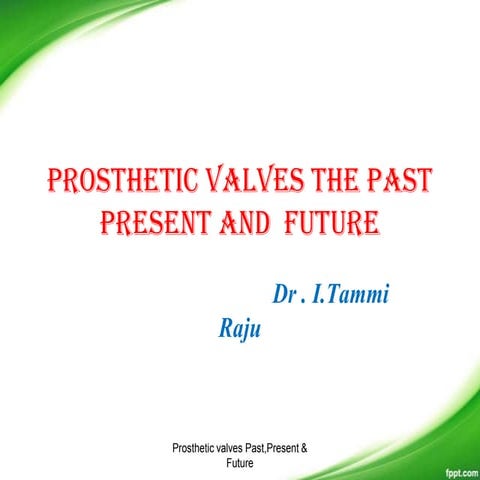 PROSTHETIC VALVES THE PAST PRESENT AND FUTURE

Dr . I.Tammi Raju

Prosthetic valves Past,Present & Future

fppt.com